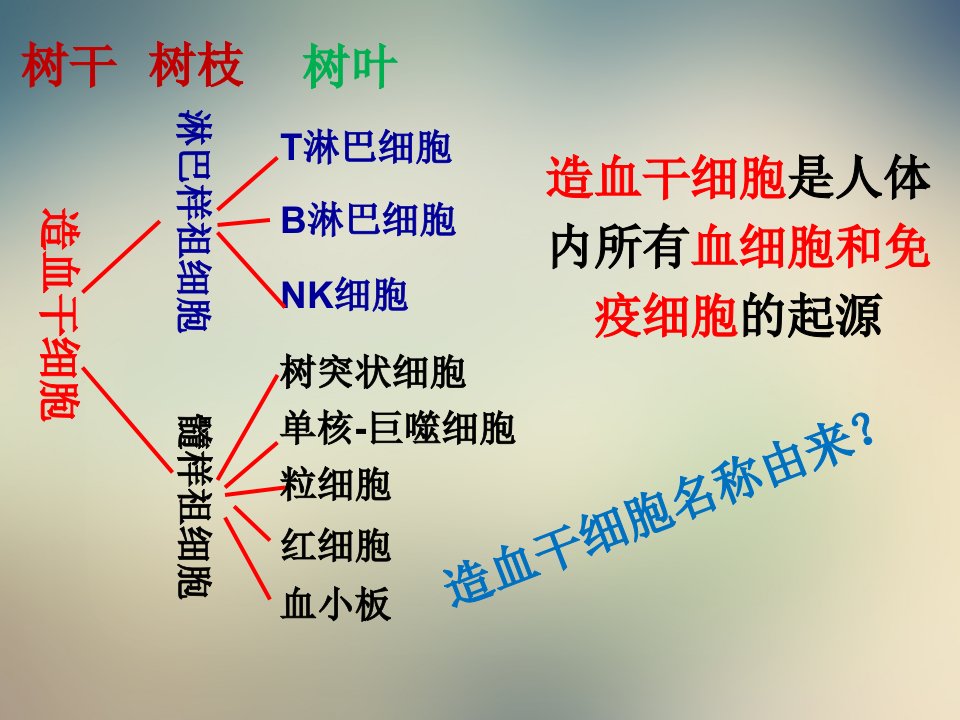 树干 树枝 树叶

造血干细胞

淋巴样祖细胞

T淋巴细胞

B淋巴细胞

NK细胞

髓样祖细胞

树突状细胞

单核-巨噬细胞

粒细胞

红细胞

血小板

造血干细胞是人体内所有血细胞和免疫细胞的起源

造血干细胞名称由来?